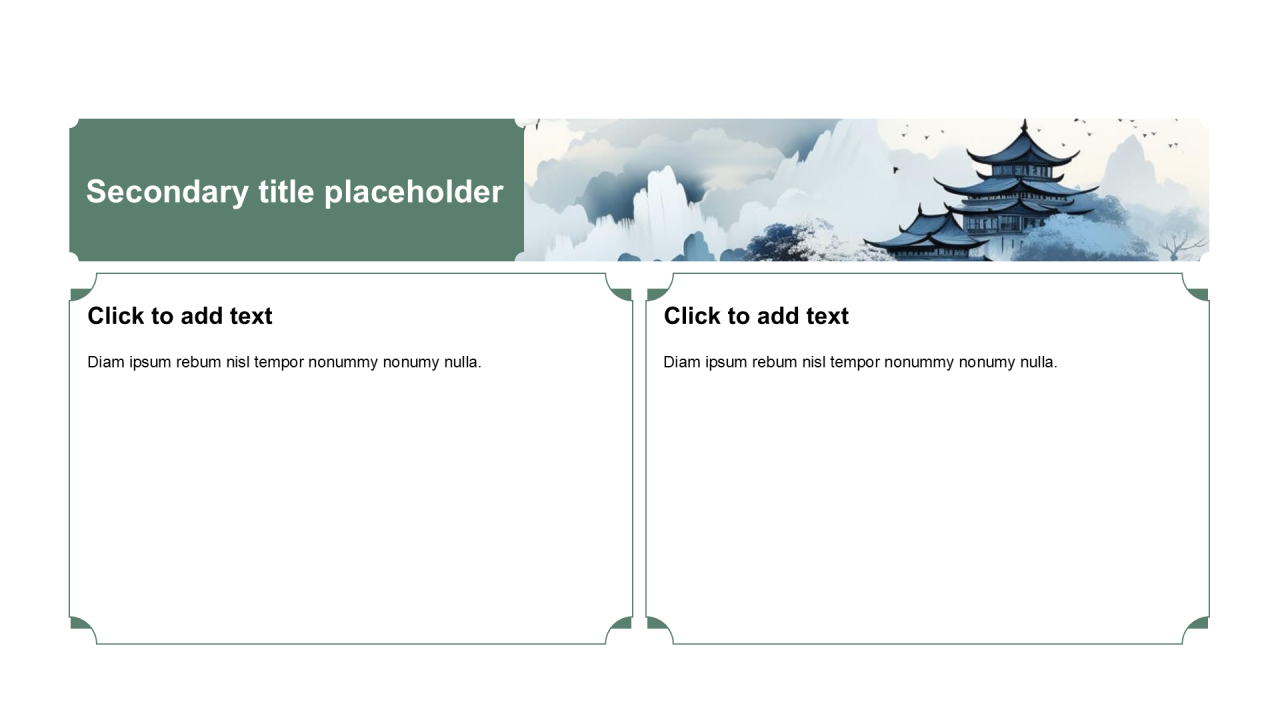 Secondary title placeholder

Click to add text

Diam ipsum rebum nisl tempor nonummy nonumy nulla.

Click to add text

Diam ipsum rebum nisl tempor nonummy nonumy nulla.